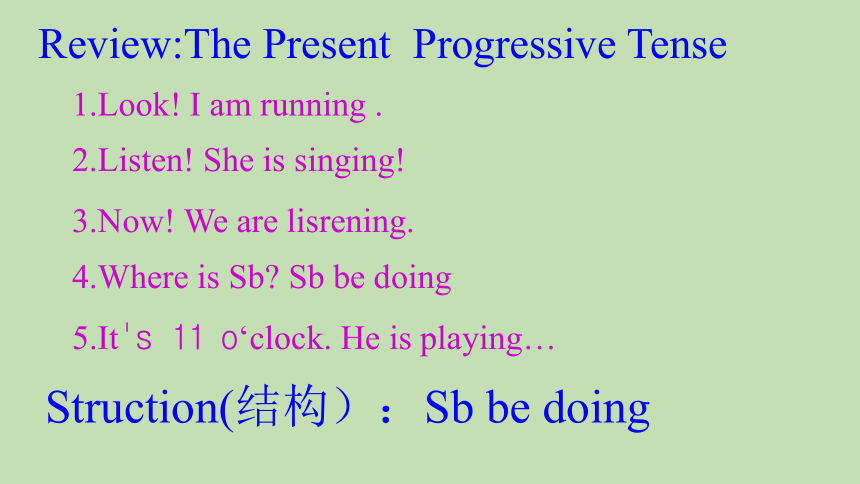 Review:The Present Progressive Tense

1.Look! I am running .

2.Listen! She is singing!

3.Now! We are lisrening.

4.Where is Sb? Sb be doing

5.It's 11 o‘clock. He is playing…

Struction(结构）：Sb be doing